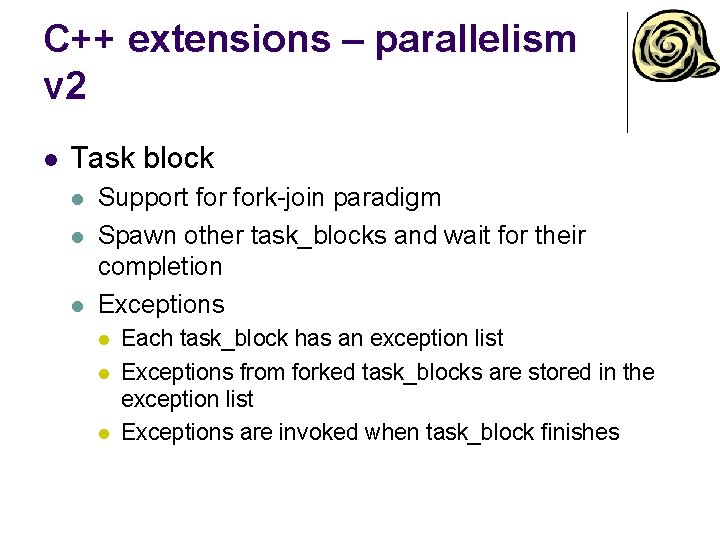 C++ extensions – parallelism v2

- Task block
  - Support for fork-join paradigm
  - Spawn other task_blocks and wait for their completion
  - Exceptions
    - Each task_block has an exception list
    - Exceptions from forked task_blocks are stored in the exception list
    - Exceptions are invoked when task_block finishes